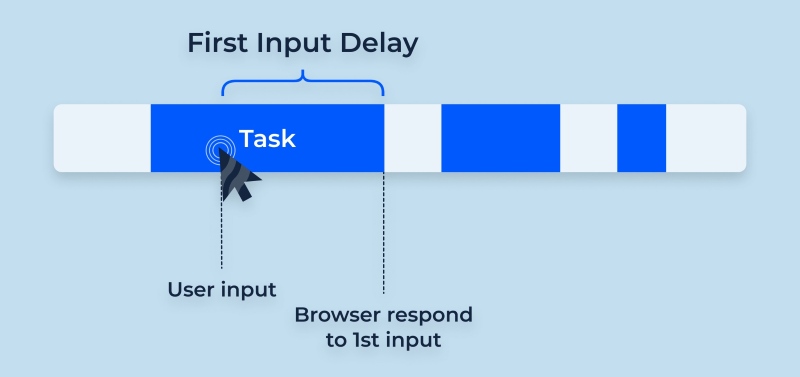 First Input Delay

Task

User input

Browser respond to 1st input